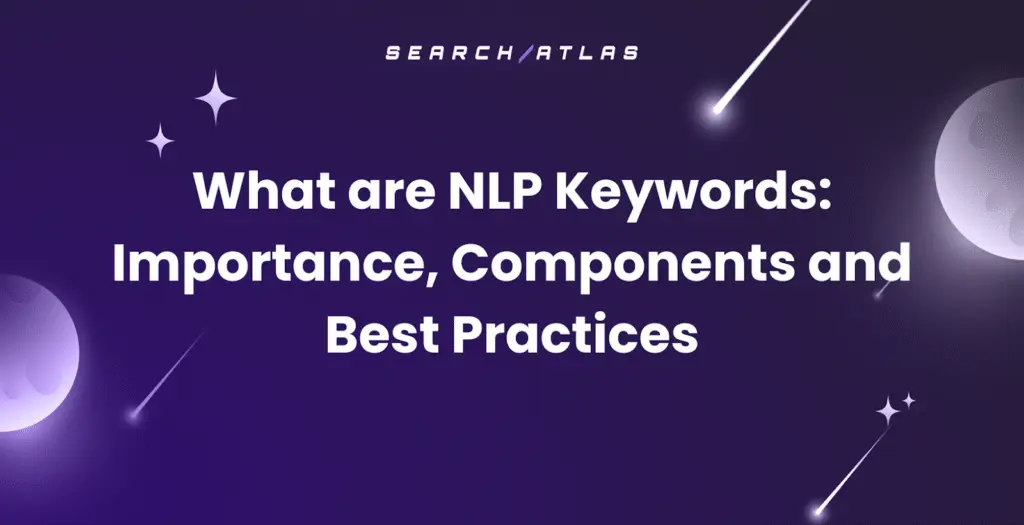 SEARCH/ATLAS

What are NLP Keywords: Importance, Components and Best Practices